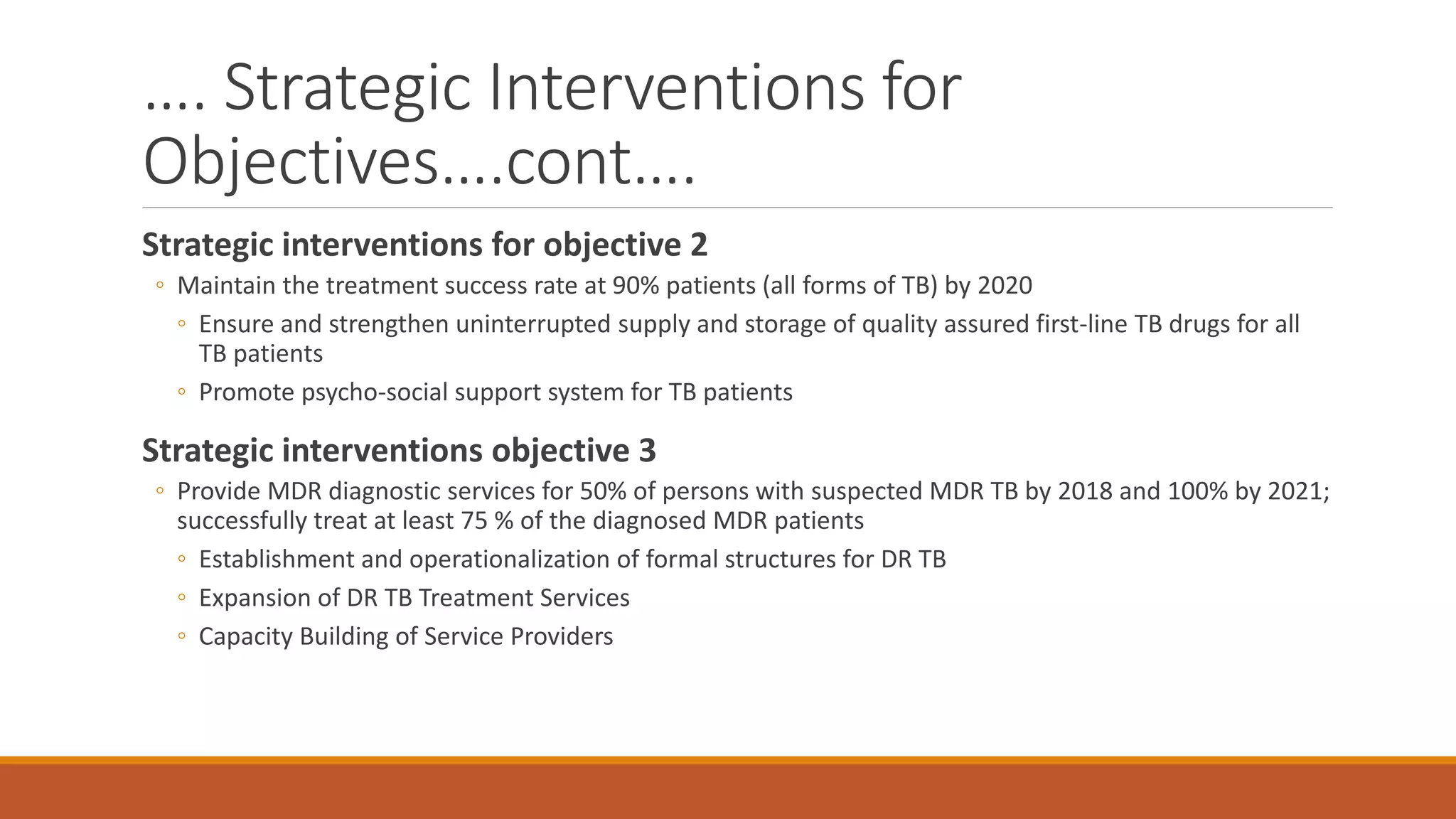 .... Strategic Interventions for Objectives....cont....

Strategic interventions for objective 2

◦ Maintain the treatment success rate at 90% patients (all forms of TB) by 2020

◦ Ensure and strengthen uninterrupted supply and storage of quality assured first-line TB drugs for all TB patients

◦ Promote psycho-social support system for TB patients

Strategic interventions objective 3

◦ Provide MDR diagnostic services for 50% of persons with suspected MDR TB by 2018 and 100% by 2021; successfully treat at least 75 % of the diagnosed MDR patients

◦ Establishment and operationalization of formal structures for DR TB

◦ Expansion of DR TB Treatment Services

◦ Capacity Building of Service Providers